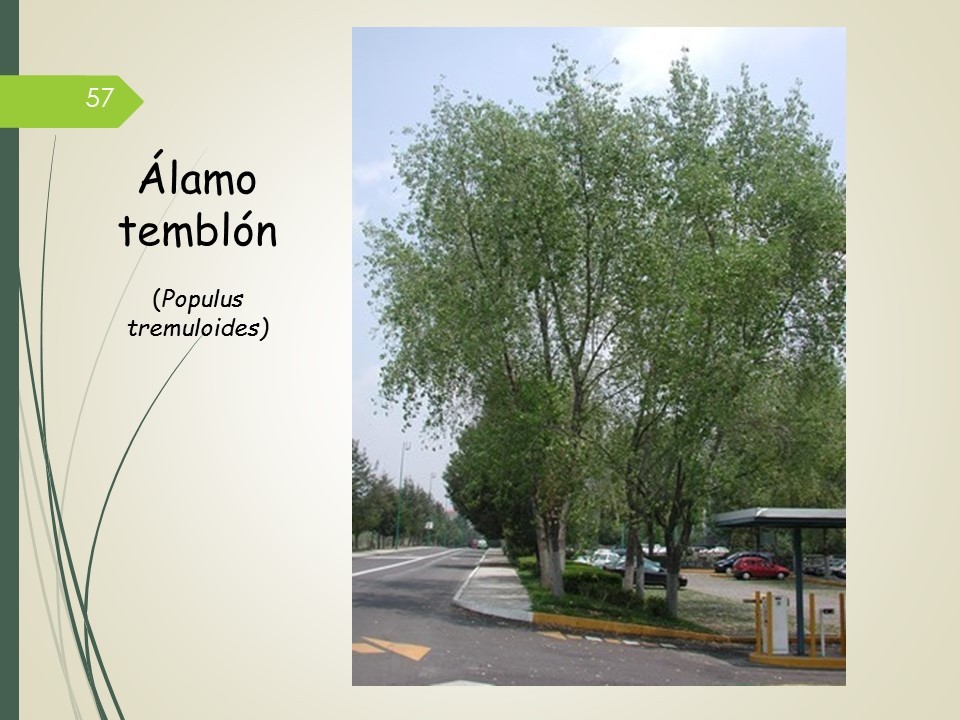 57

Álamo temblón

(Populus tremuloides)